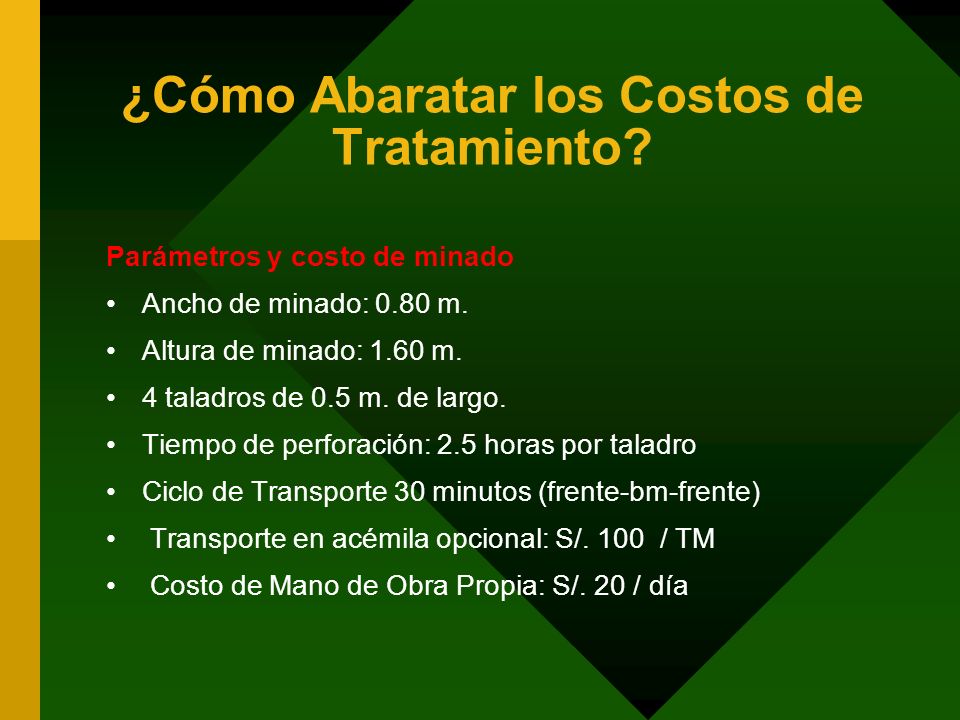 ¿Cómo Abaratar los Costos de Tratamiento?

Parámetros y costo de minado

• Ancho de minado: 0.80 m.
• Altura de minado: 1.60 m.
• 4 taladros de 0.5 m. de largo.
• Tiempo de perforación: 2.5 horas por taladro
• Ciclo de Transporte 30 minutos (frente-bm-frente)
• Transporte en acémila opcional: S/. 100 / TM
• Costo de Mano de Obra Propia: S/. 20 / día